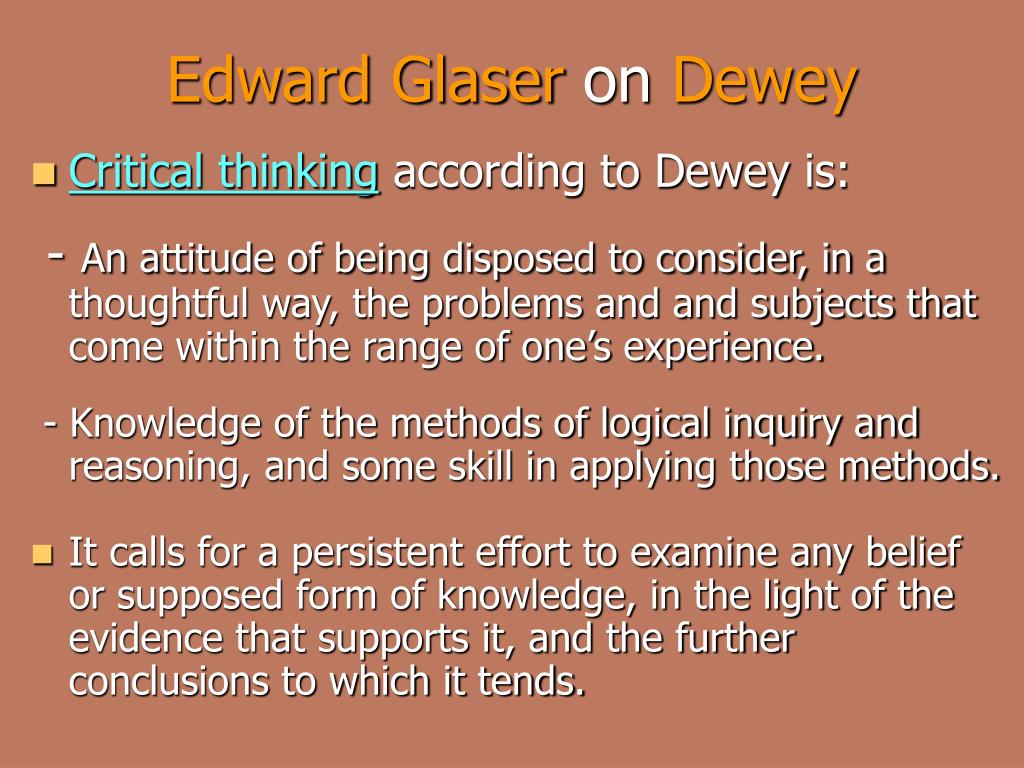 Edward Glaser on Dewey

Critical thinking according to Dewey is:

- An attitude of being disposed to consider, in a thoughtful way, the problems and and subjects that come within the range of one's experience.

- Knowledge of the methods of logical inquiry and reasoning, and some skill in applying those methods.

It calls for a persistent effort to examine any belief or supposed form of knowledge, in the light of the evidence that supports it, and the further conclusions to which it tends.